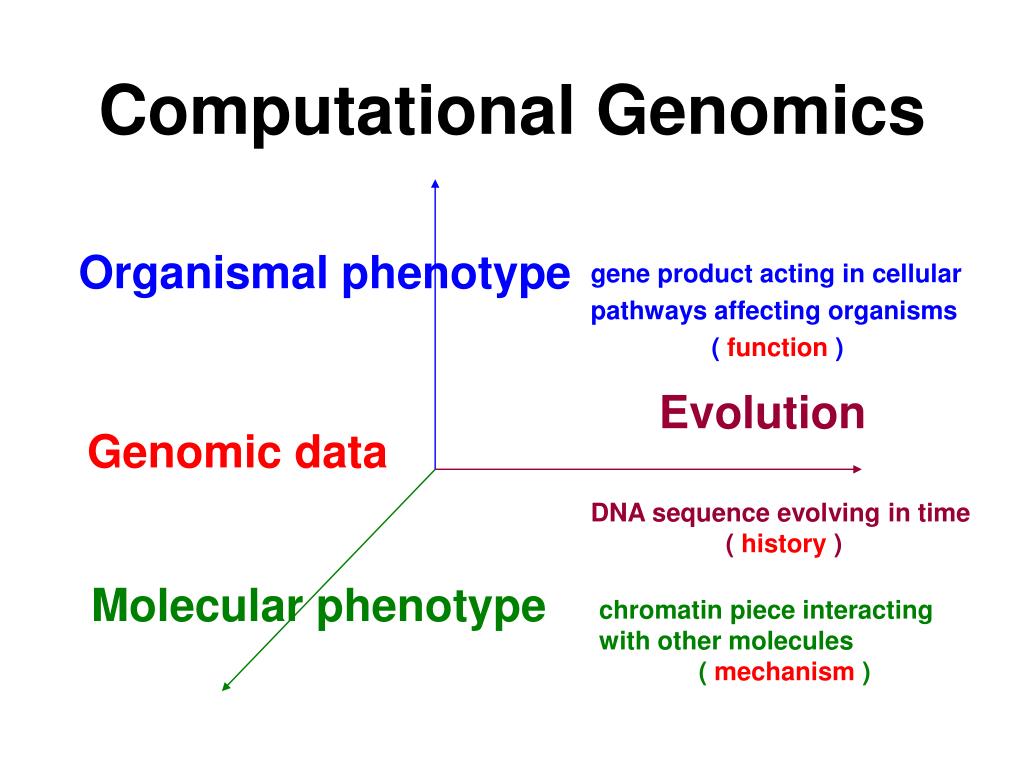 Computational Genomics

Organismal phenotype

gene product acting in cellular pathways affecting organisms
( function )

Evolution

Genomic data

DNA sequence evolving in time
( history )

Molecular phenotype

chromatin piece interacting with other molecules
( mechanism )